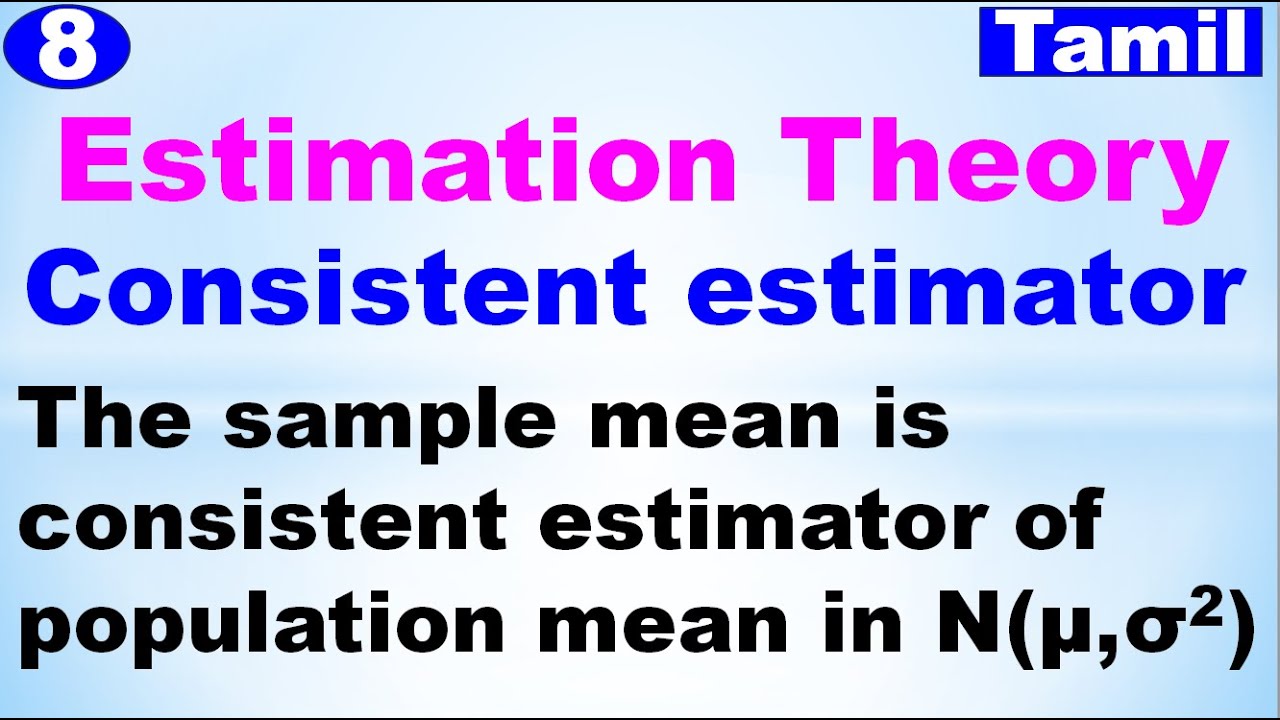 8

Tamil

Estimation Theory

Consistent estimator

The sample mean is consistent estimator of population mean in $N(\mu,\sigma^2)$